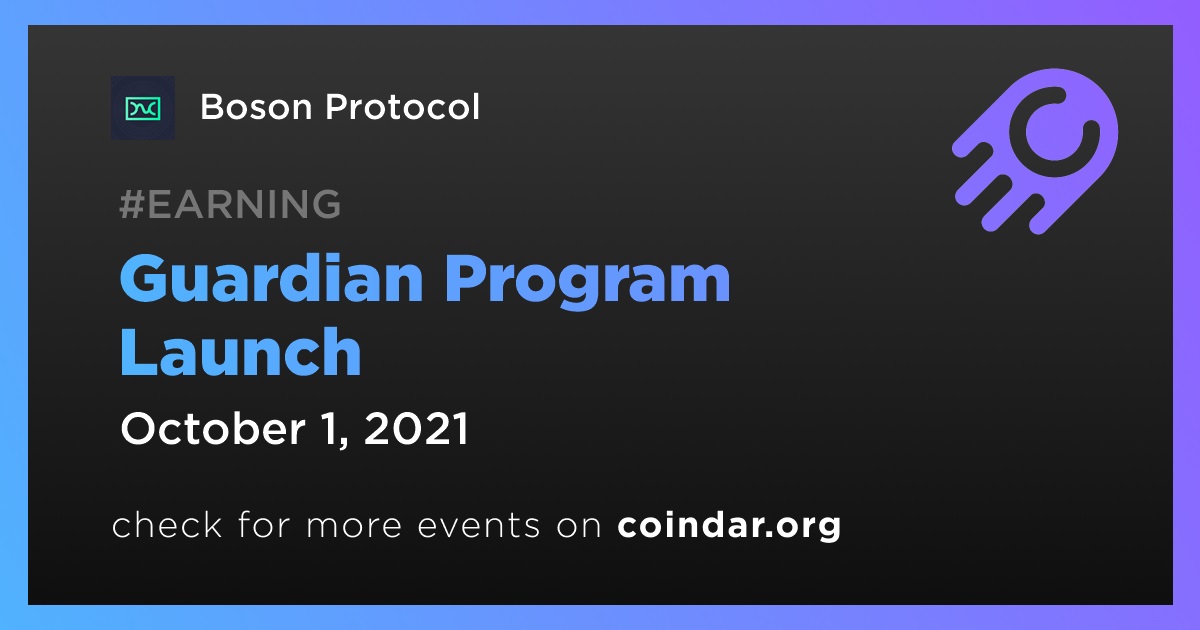 Boson Protocol

#EARNING

Guardian Program Launch

October 1, 2021

check for more events on coindar.org